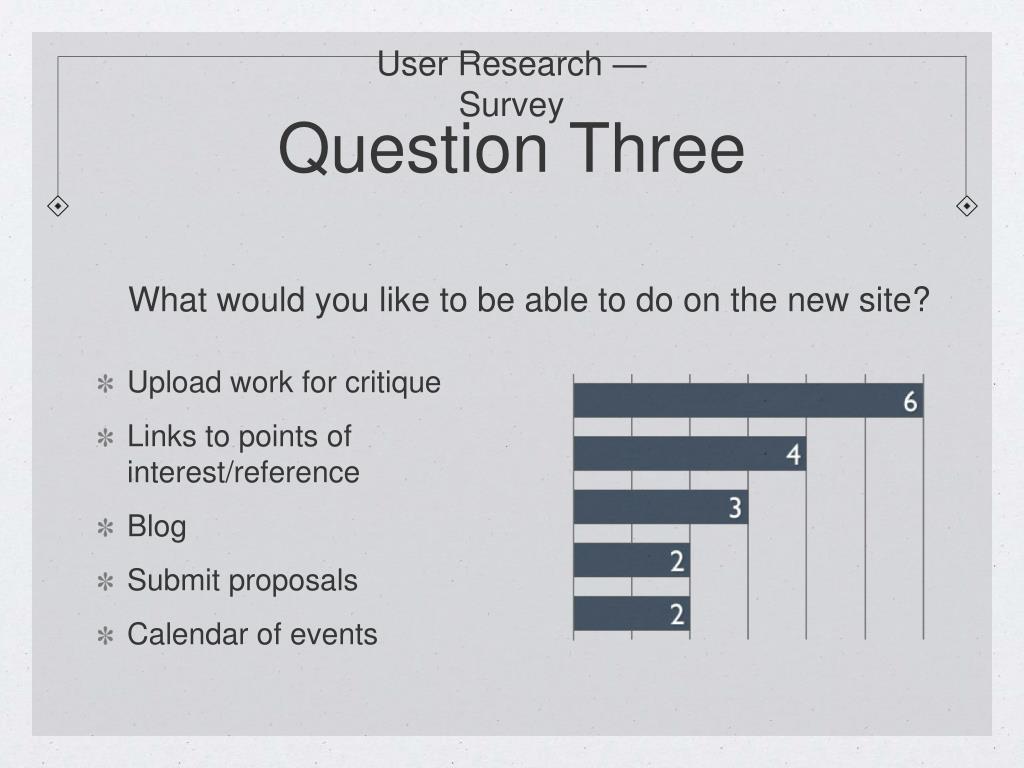 User Research — Survey

Question Three

What would you like to be able to do on the new site?

✻ Upload work for critique
✻ Links to points of interest/reference
✻ Blog
✻ Submit proposals
✻ Calendar of events

6
4
3
2
2